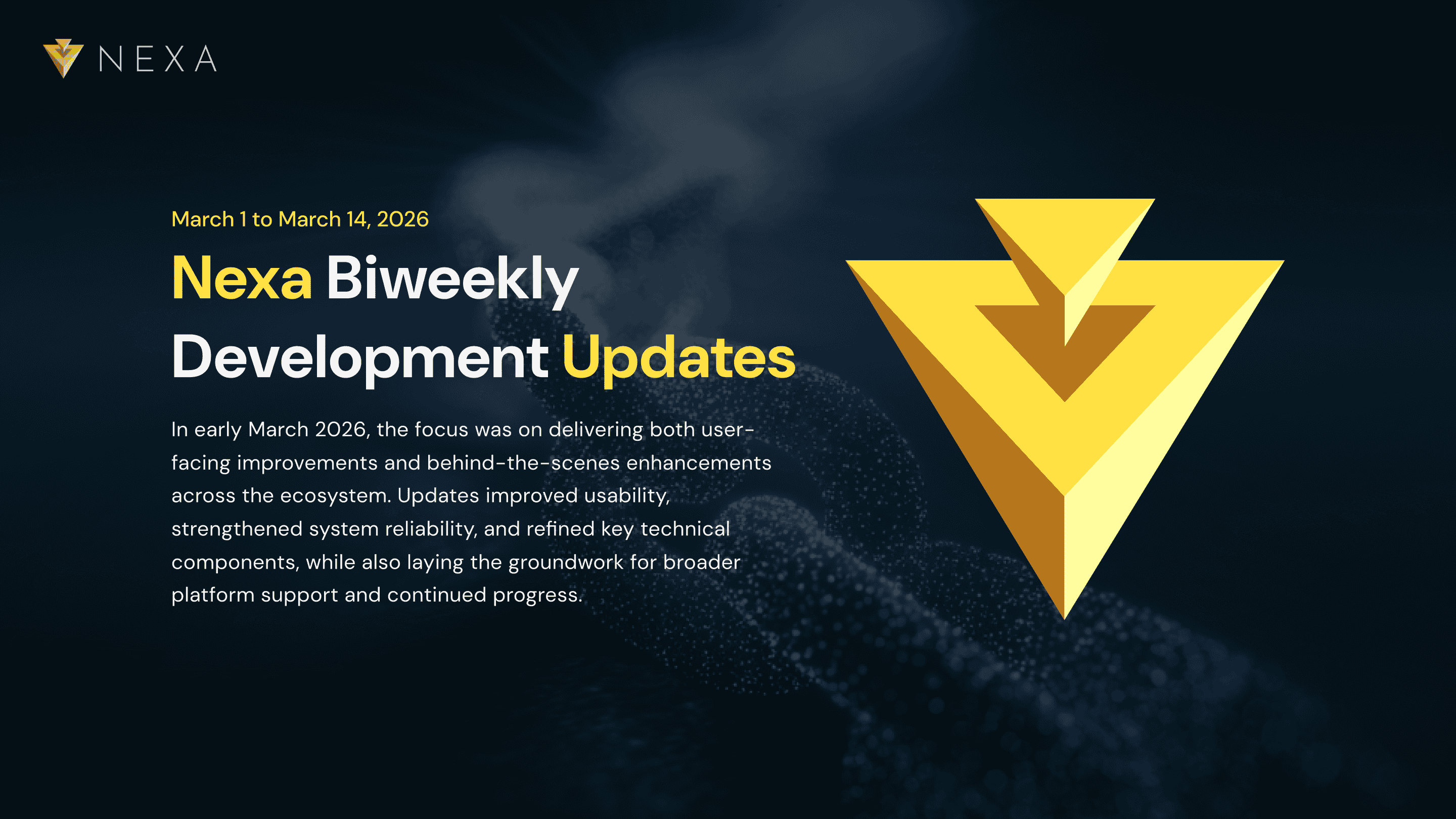 NEXA

March 1 to March 14, 2026

Nexa Biweekly Development Updates

In early March 2026, the focus was on delivering both user-facing improvements and behind-the-scenes enhancements across the ecosystem. Updates improved usability, strengthened system reliability, and refined key technical components, while also laying the groundwork for broader platform support and continued progress.